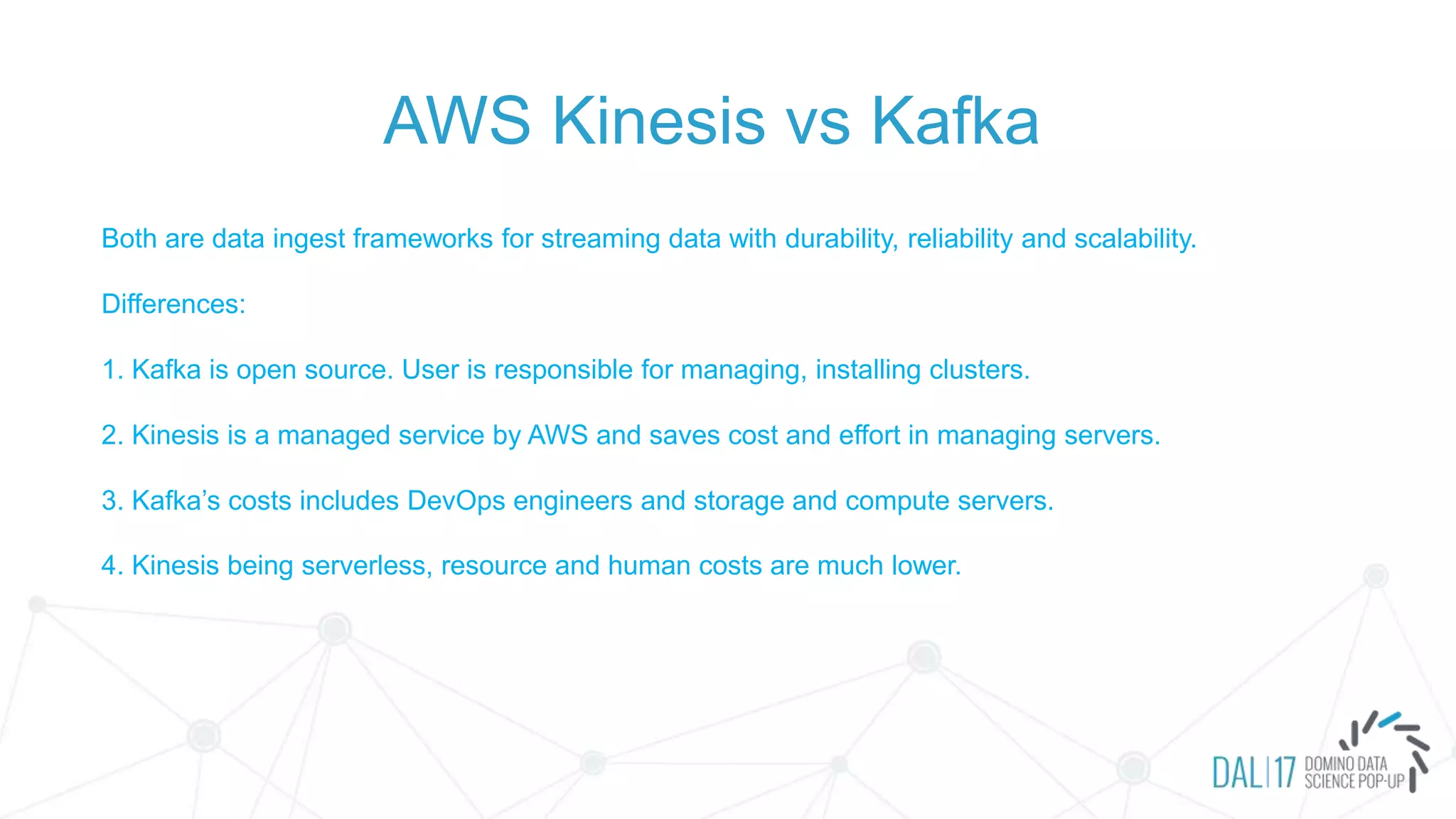 AWS Kinesis vs Kafka

Both are data ingest frameworks for streaming data with durability, reliability and scalability.

Differences:

1. Kafka is open source. User is responsible for managing, installing clusters.

2. Kinesis is a managed service by AWS and saves cost and effort in managing servers.

3. Kafka's costs includes DevOps engineers and storage and compute servers.

4. Kinesis being serverless, resource and human costs are much lower.

DAL | 17 DOMINO DATA SCIENCE POP-UP